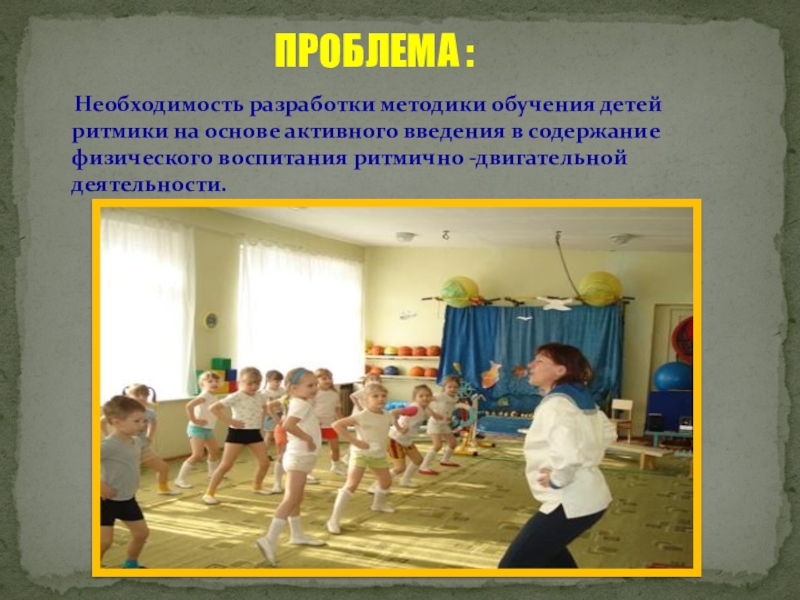 ПРОБЛЕМА :

Необходимость разработки методики обучения детей ритмики на основе активного введения в содержание физического воспитания ритмично -двигательной деятельности.